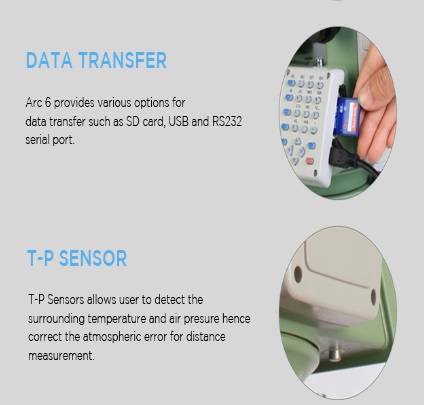 DATA TRANSFER

Arc 6 provides various options for data transfer such as SD card, USB and RS232 serial port.

T-P SENSOR

T-P Sensors allows user to detect the surrounding temperature and air presure hence correct the atmospheric error for distance measurement.